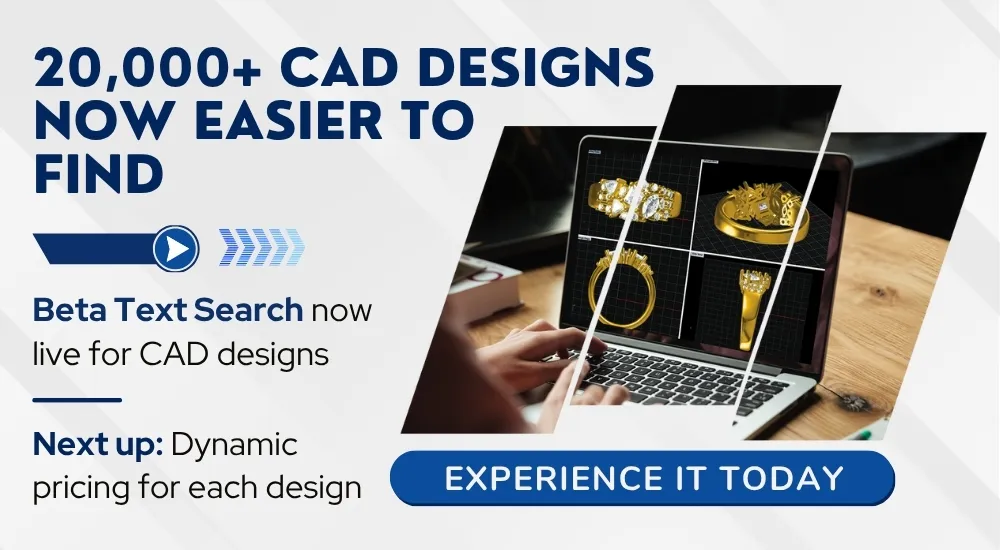 20,000+ CAD DESIGNS NOW EASIER TO FIND

Beta Text Search now live for CAD designs

Next up: Dynamic pricing for each design

EXPERIENCE IT TODAY